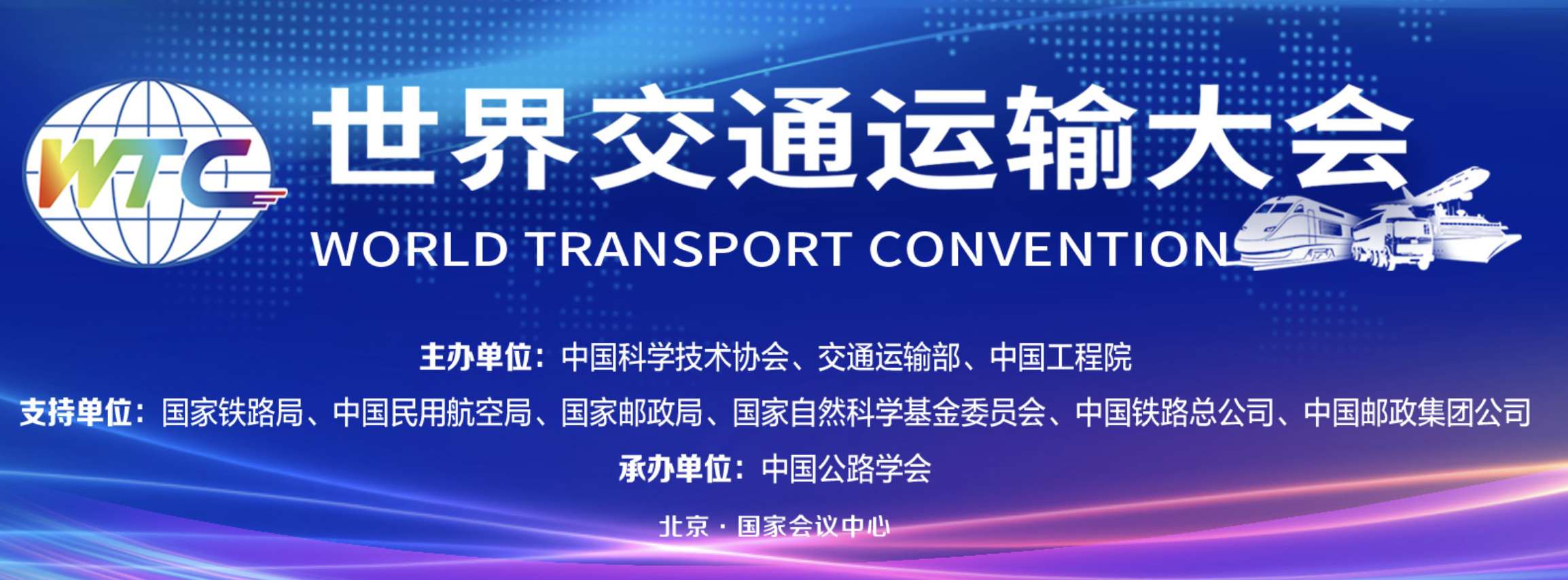 WTC

世界交通运输大会

WORLD TRANSPORT CONVENTION

主办单位：中国科学技术协会、交通运输部、中国工程院

支持单位：国家铁路局、中国民用航空局、国家邮政局、国家自然科学基金委员会、中国铁路总公司、中国邮政集团公司

承办单位：中国公路学会

北京 · 国家会议中心